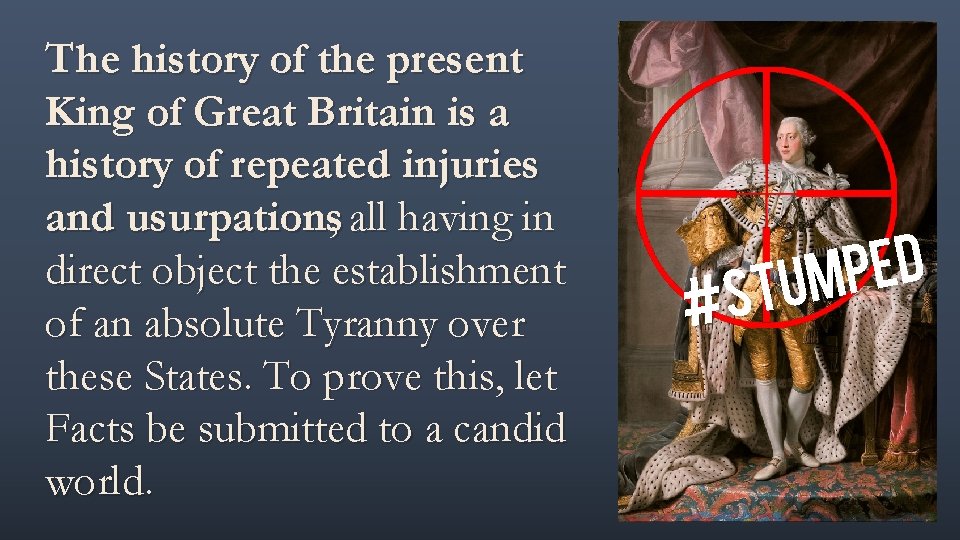 The history of the present King of Great Britain is a history of repeated injuries and usurpations, all having in direct object the establishment of an absolute Tyranny over these States. To prove this, let Facts be submitted to a candid world.

#STUMPED